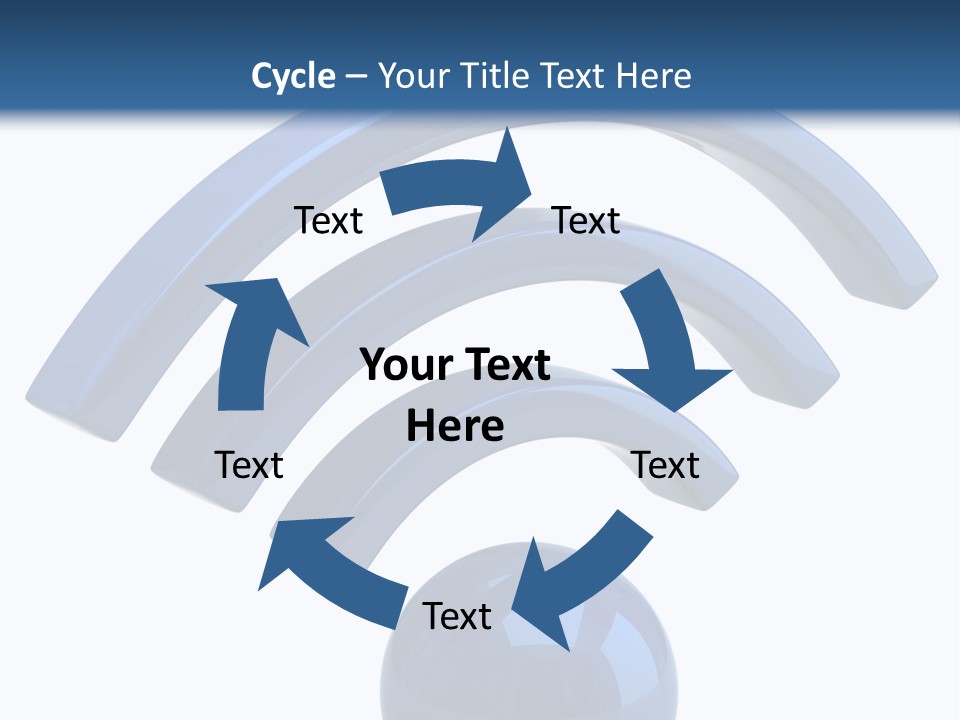 Cycle – Your Title Text Here

Text

Text

Your Text Here

Text

Text

Text